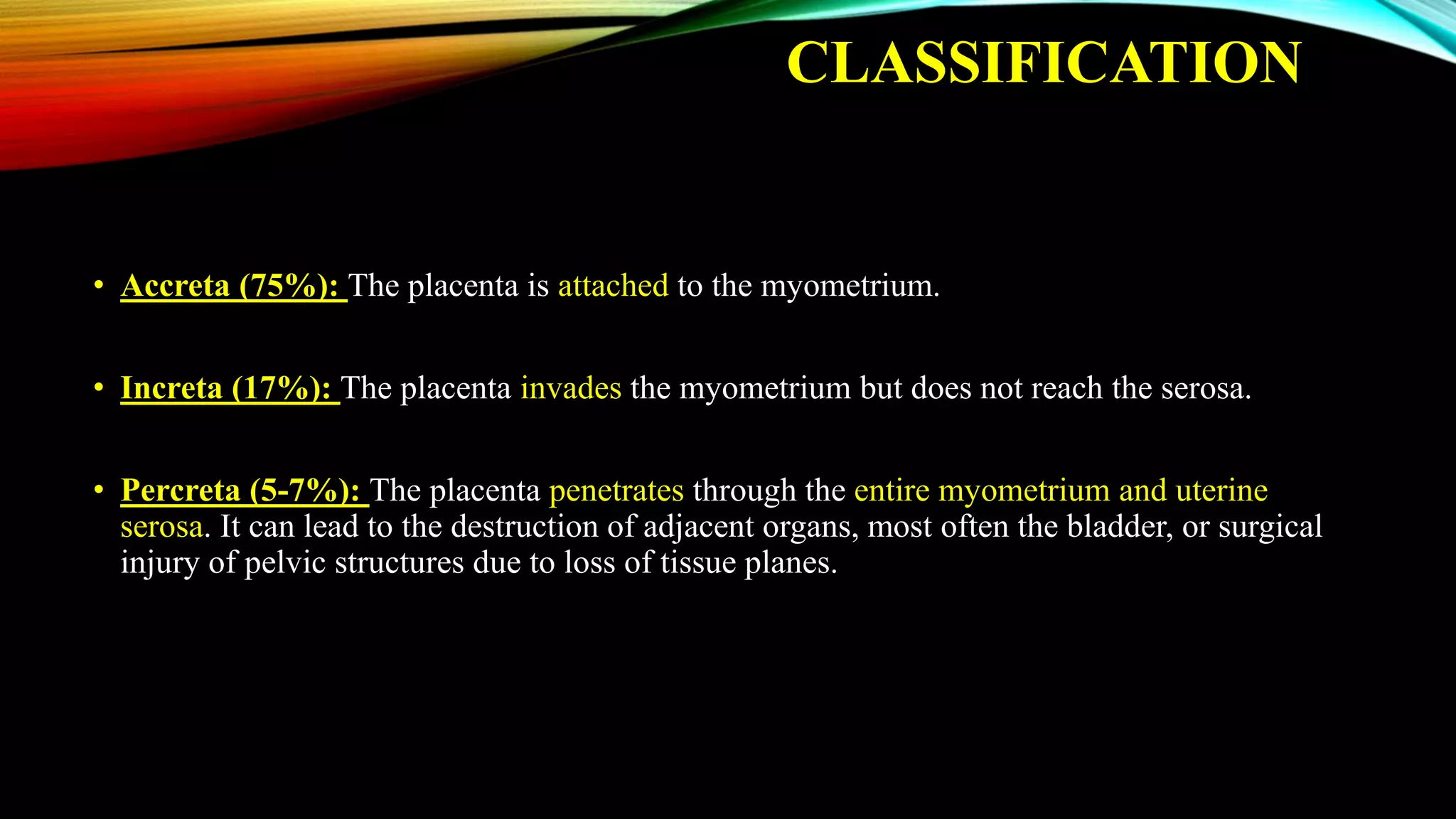 CLASSIFICATION

• Accreta (75%): The placenta is attached to the myometrium.

• Increta (17%): The placenta invades the myometrium but does not reach the serosa.

• Percreta (5-7%): The placenta penetrates through the entire myometrium and uterine serosa. It can lead to the destruction of adjacent organs, most often the bladder, or surgical injury of pelvic structures due to loss of tissue planes.